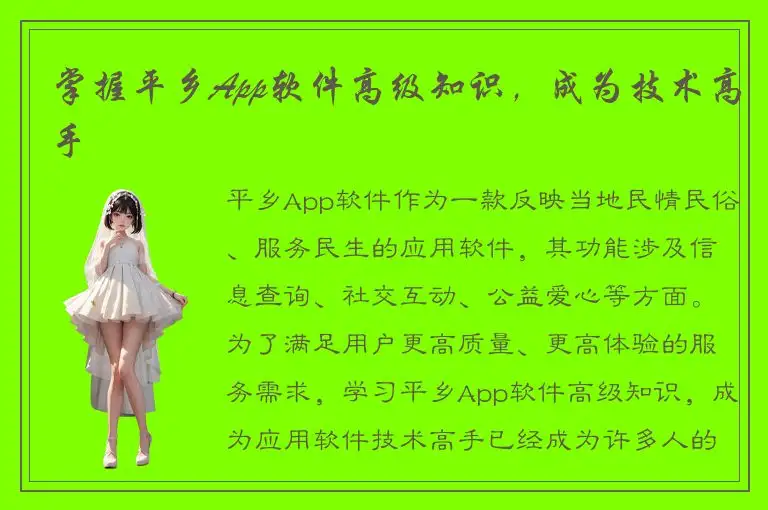 掌握平乡App软件高级知识，成为技术高手

平乡App软件作为一款反映当地民情民俗、服务民生的应用软件，其功能涉及信息查询、社交互动、公益爱心等方面。为了满足用户更高质量、更高体验的服务需求，学习平乡App软件高级知识，成为应用软件技术高手已经成为许多人的